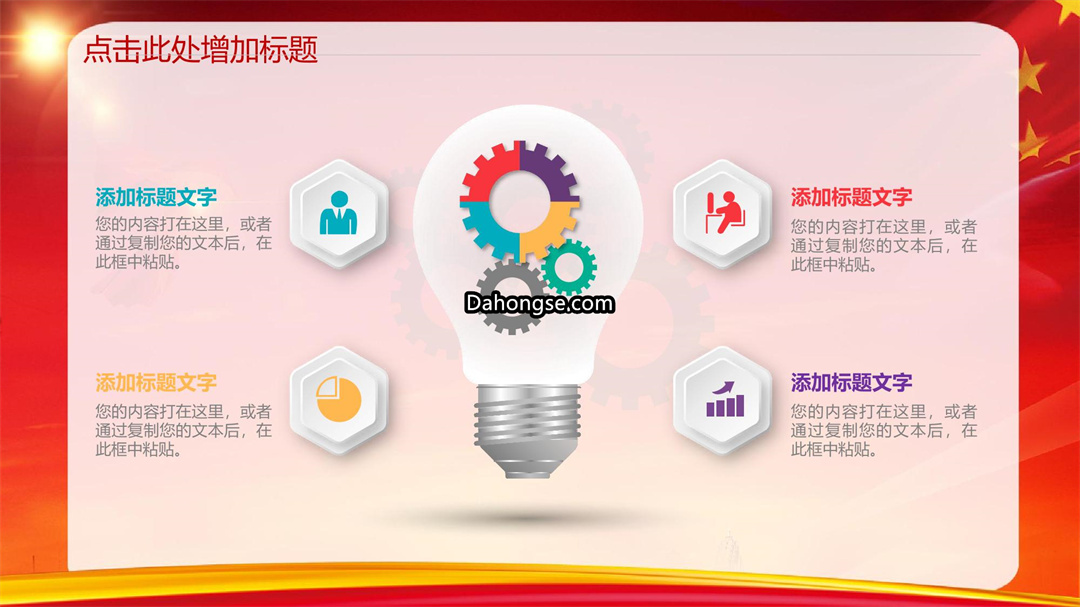 点击此处增加标题

添加标题文字
您的内容打在这里，或者通过复制您的文本后，在此框中粘贴。

添加标题文字
您的内容打在这里，或者通过复制您的文本后，在此框中粘贴。

Dahongse.com

添加标题文字
您的内容打在这里，或者通过复制您的文本后，在此框中粘贴。

添加标题文字
您的内容打在这里，或者通过复制您的文本后，在此框中粘贴。